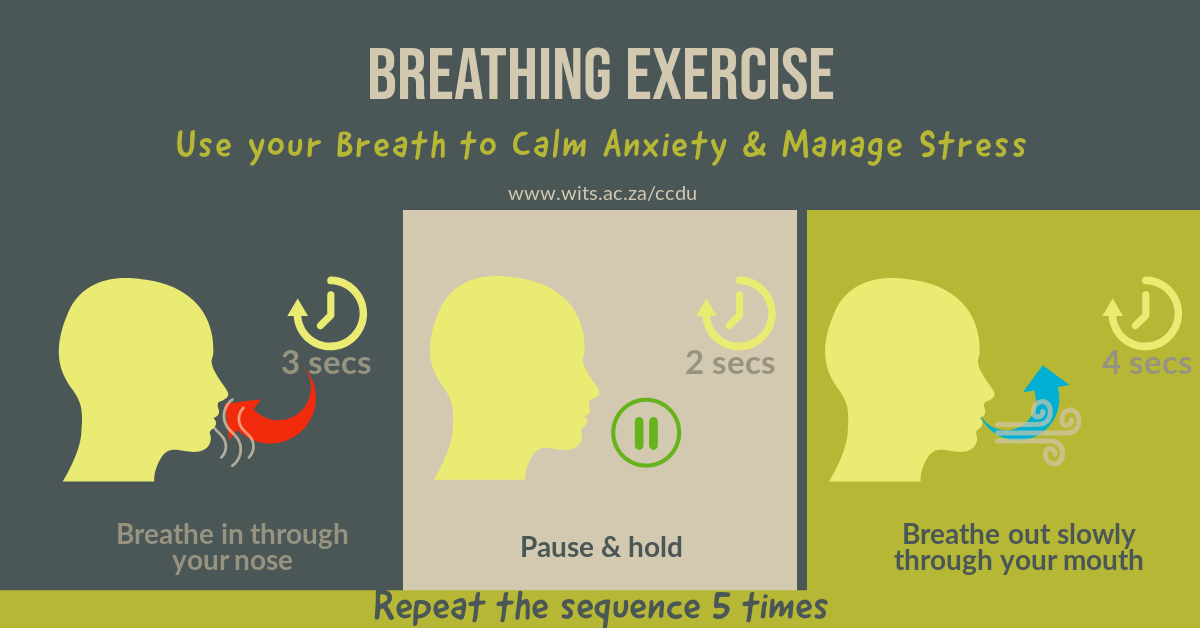 BREATHING EXERCISE

Use your Breath to Calm Anxiety & Manage Stress

www.wits.ac.za/ccdu

3 secs

Breathe in through your nose

2 secs

Pause & hold

4 secs

Breathe out slowly through your mouth

Repeat the sequence 5 times